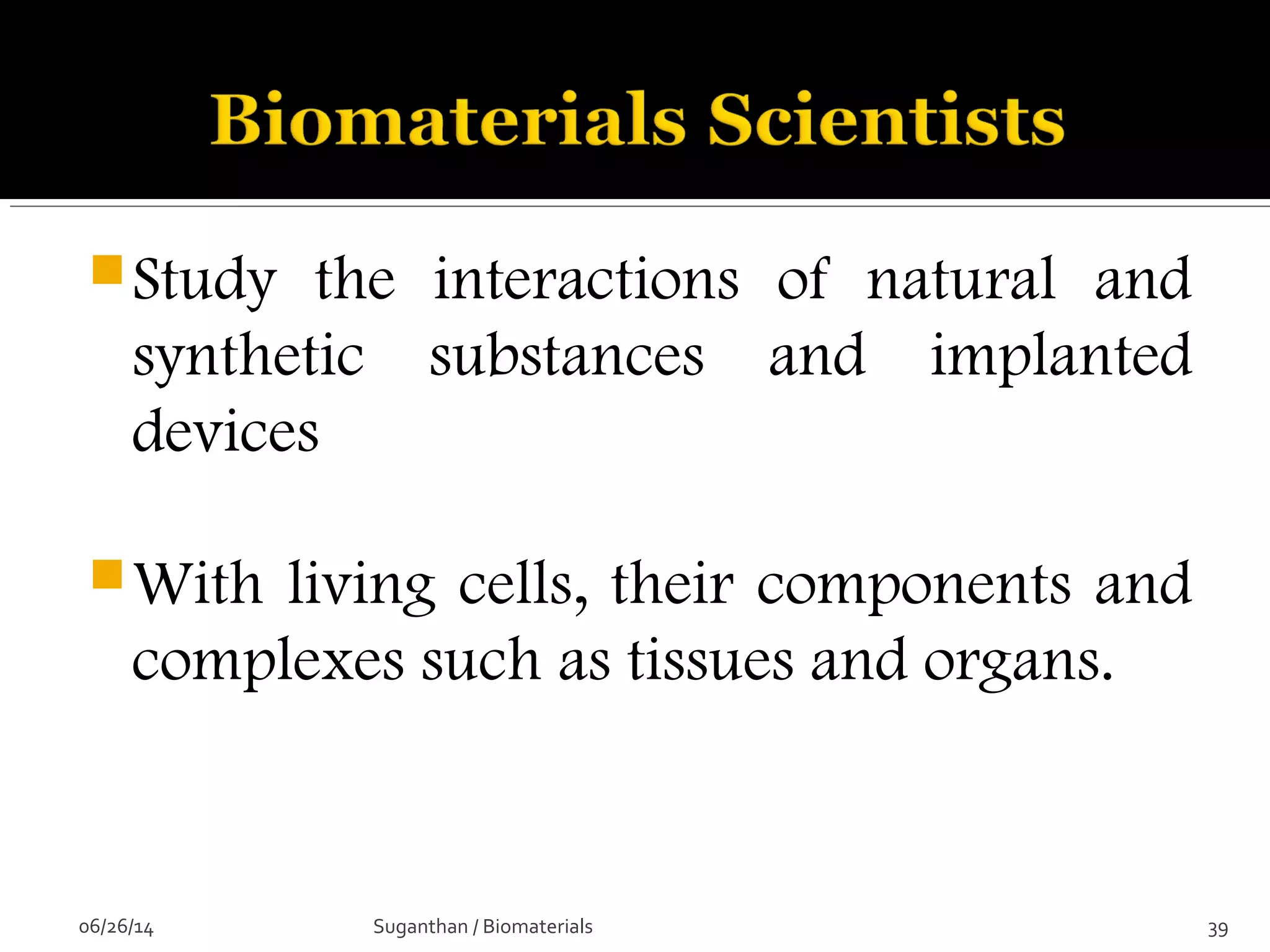 Biomaterials Scientists

Study the interactions of natural and synthetic substances and implanted devices

With living cells, their components and complexes such as tissues and organs.

06/26/14

Suganthan / Biomaterials

39